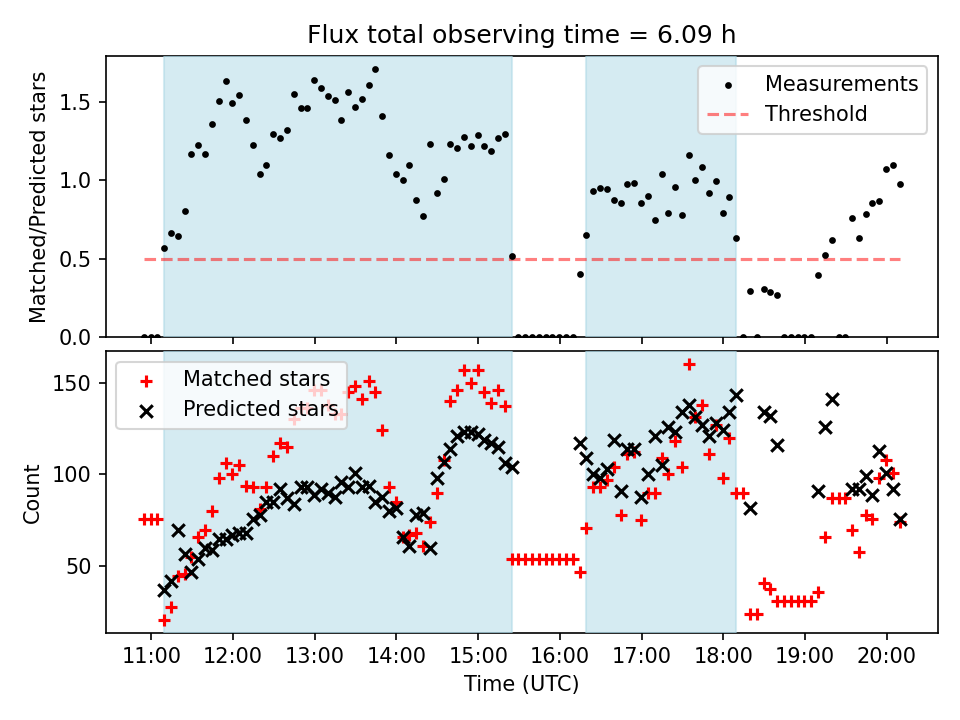 Flux total observing time = 6.09 h

Matched/Predicted stars

1.5
1.0
0.5
0.0

Measurements
Threshold

Count

150
100
50

Matched stars
Predicted stars

11:00 12:00 13:00 14:00 15:00 16:00 17:00 18:00 19:00 20:00
Time (UTC)